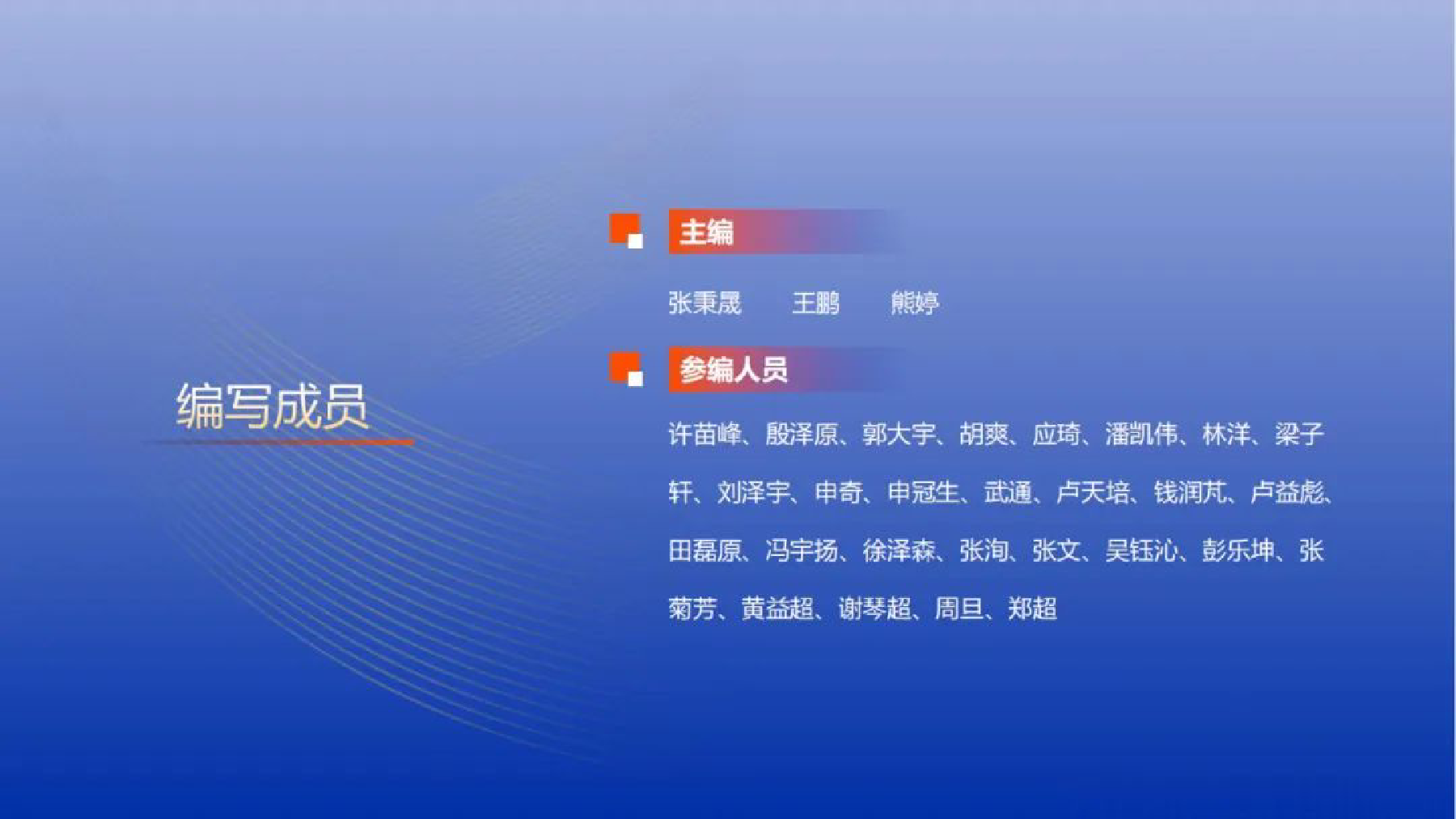 编写成员

主编

张秉晟　王鹏　熊婷

参编人员

许苗峰、殷泽原、郭大宇、胡爽、应琦、潘凯伟、林洋、梁子轩、刘泽宇、申奇、申冠生、武通、卢天培、钱润芃、卢益彪、田磊原、冯宇扬、徐泽森、张洵、张文、吴钰沁、彭乐坤、张菊芳、黄益超、谢琴超、周旦、郑超